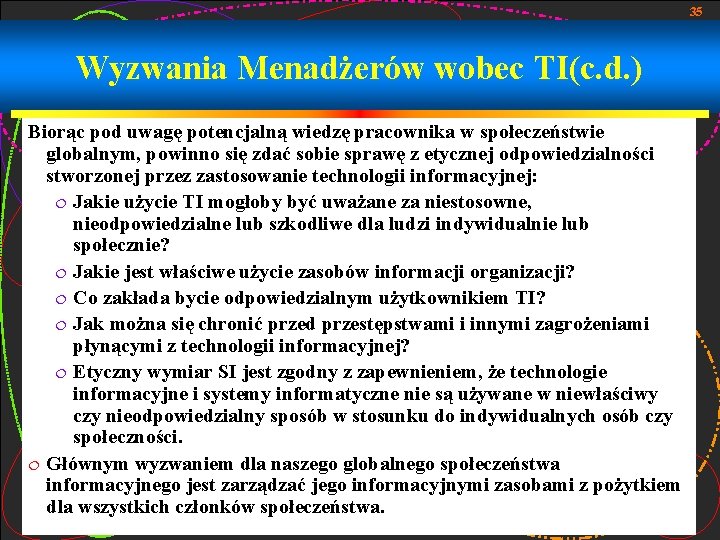 35

Wyzwania Menadżerów wobec TI(c.d.)

Biorąc pod uwagę potencjalną wiedzę pracownika w społeczeństwie globalnym, powinno się zdać sobie sprawę z etycznej odpowiedzialności stworzonej przez zastosowanie technologii informacyjnej:

o Jakie użycie TI mogłoby być uważane za niestosowne, nieodpowiedzialne lub szkodliwe dla ludzi indywidualnie lub społecznie?

o Jakie jest właściwe użycie zasobów informacji organizacji?

o Co zakłada bycie odpowiedzialnym użytkownikiem TI?

o Jak można się chronić przed przestępstwami i innymi zagrożeniami płynącymi z technologii informacyjnej?

o Etyczny wymiar SI jest zgodny z zapewnieniem, że technologie informacyjne i systemy informatyczne nie są używane w niewłaściwy czy nieodpowiedzialny sposób w stosunku do indywidualnych osób czy społeczności.

o Głównym wyzwaniem dla naszego globalnego społeczeństwa informacyjnego jest zarządzać jego informacyjnymi zasobami z pożytkiem dla wszystkich członków społeczeństwa.